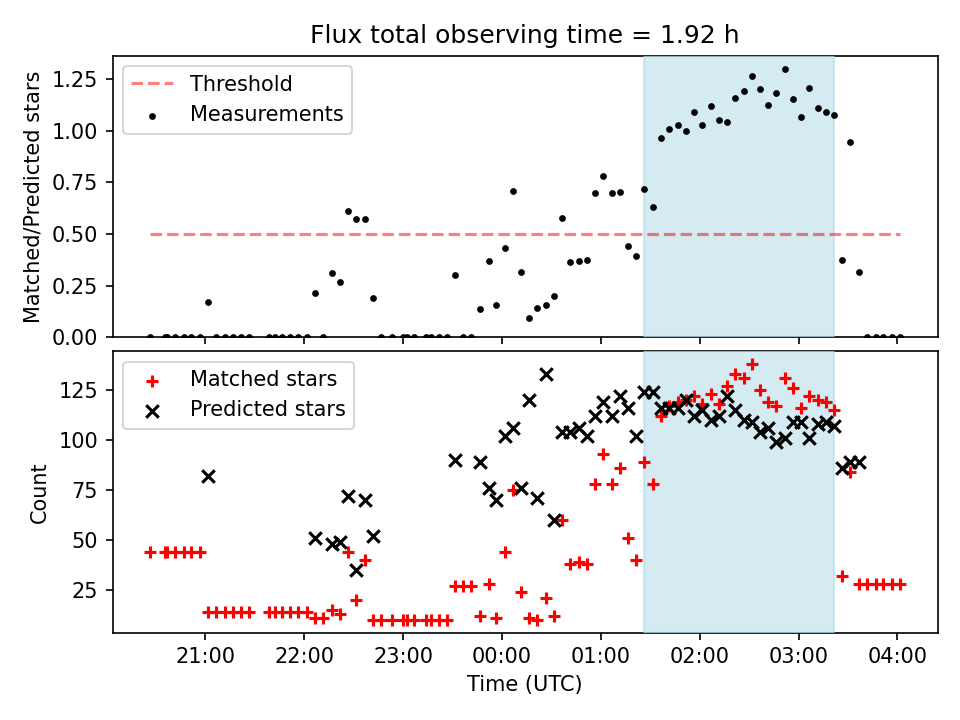 Flux total observing time = 1.92 h

Threshold
Measurements

Matched/Predicted stars

1.25
1.00
0.75
0.50
0.25
0.00

Matched stars
Predicted stars

Count

125
100
75
50
25

21:00
22:00
23:00
00:00
01:00
02:00
03:00
04:00

Time (UTC)